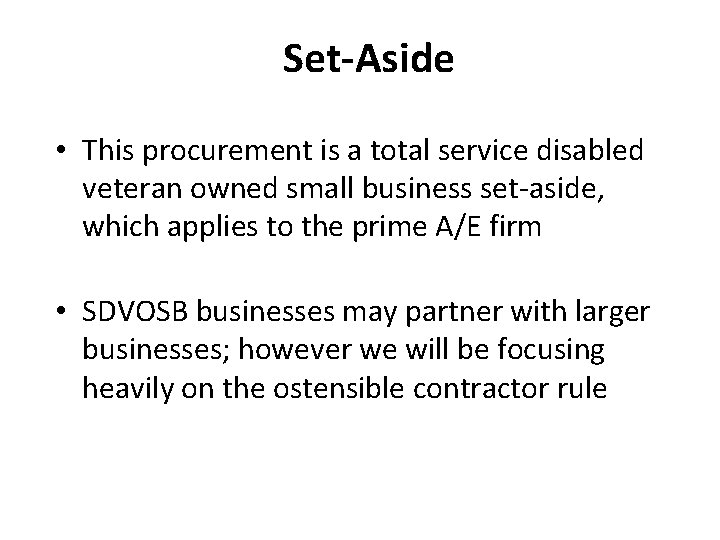 Set-Aside

• This procurement is a total service disabled veteran owned small business set-aside, which applies to the prime A/E firm

• SDVOSB businesses may partner with larger businesses; however we will be focusing heavily on the ostensible contractor rule